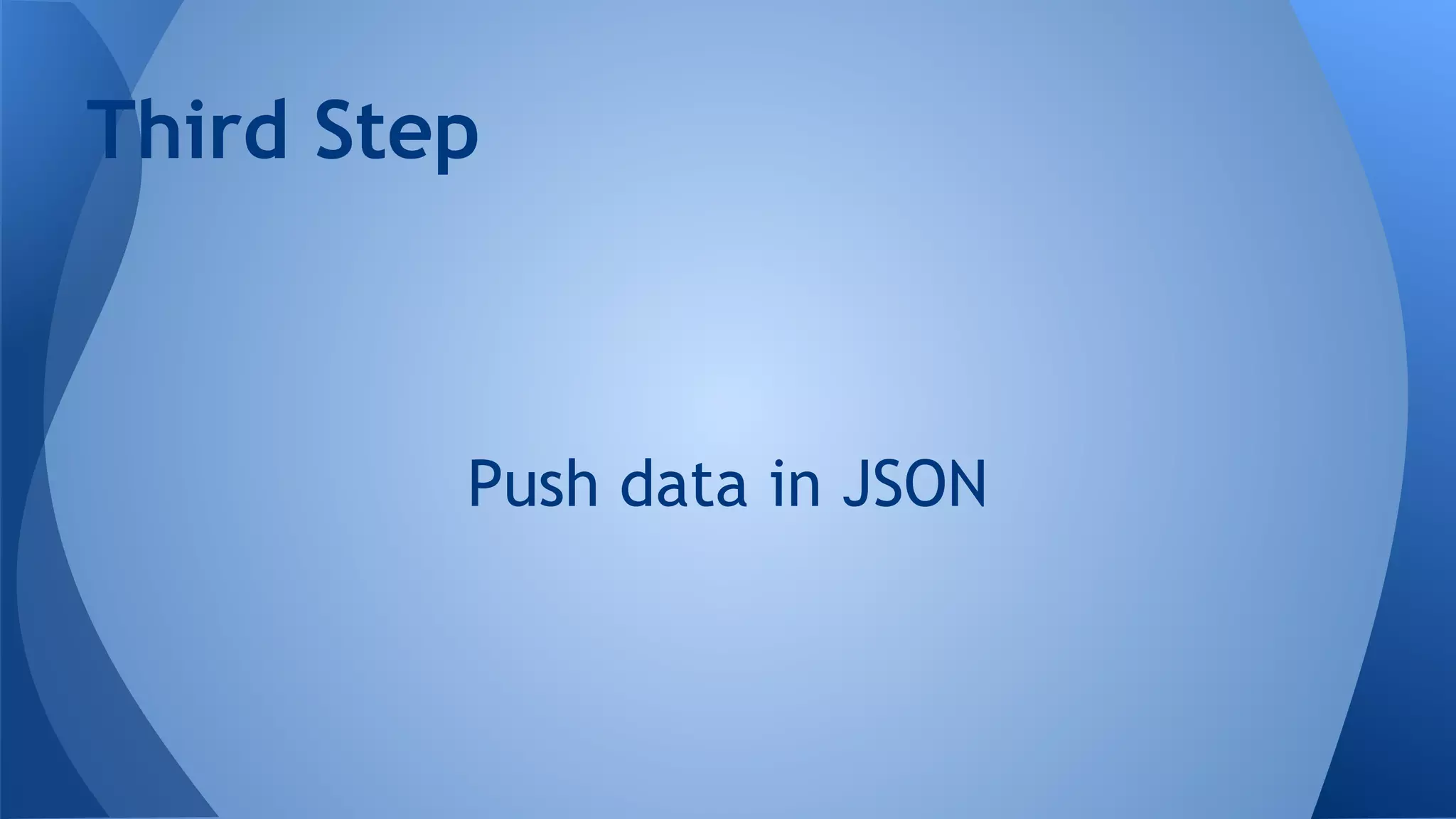 Third Step

Push data in JSON